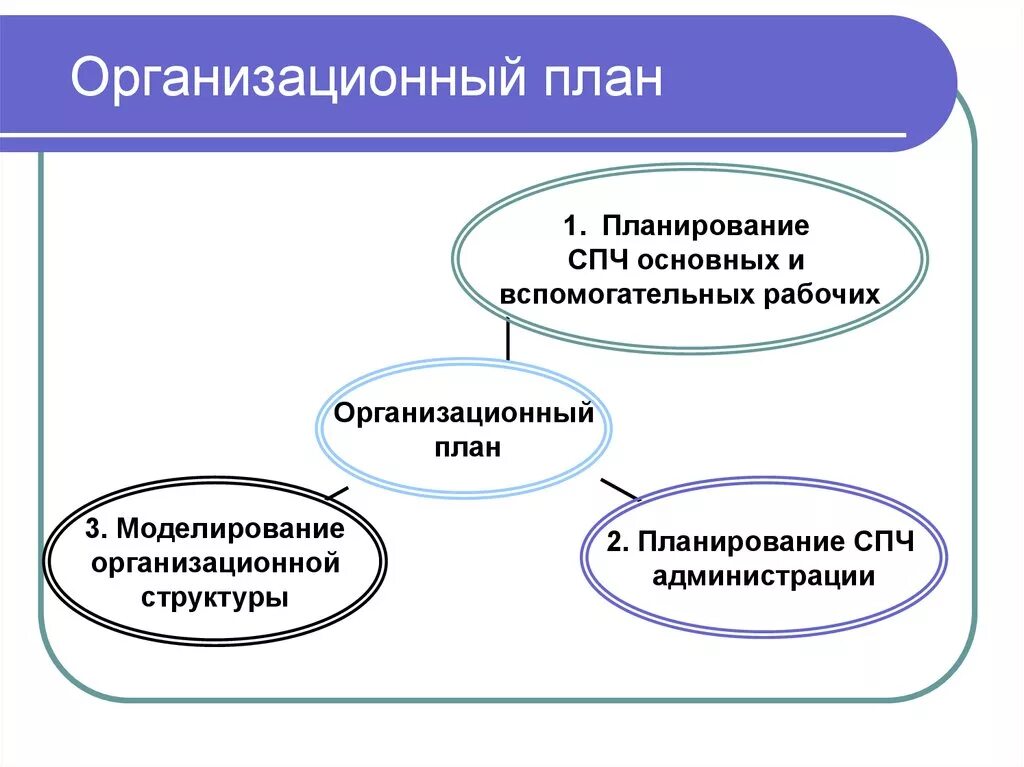 Организационный план

1. Планирование СПЧ основных и вспомогательных рабочих

Организационный план

3. Моделирование организационной структуры

2. Планирование СПЧ администрации